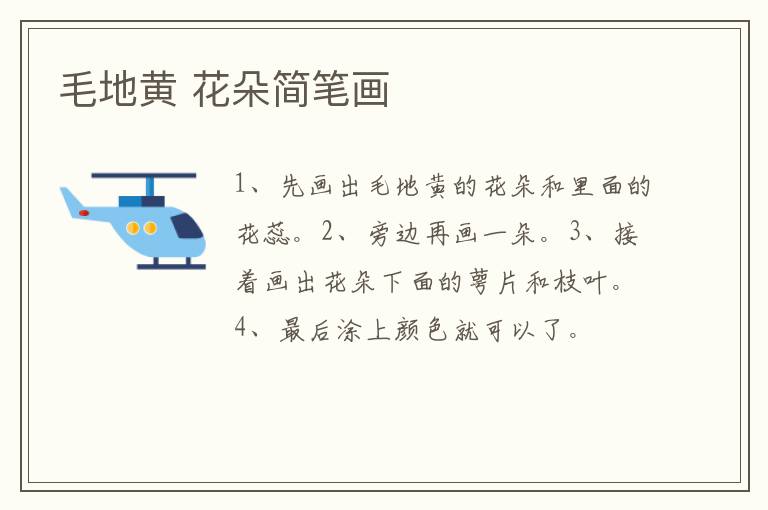 毛地黄 花朵简笔画

1、先画出毛地黄的花朵和里面的花蕊。2、旁边再画一朵。3、接着画出花朵下面的萼片和枝叶。4、最后涂上颜色就可以了。